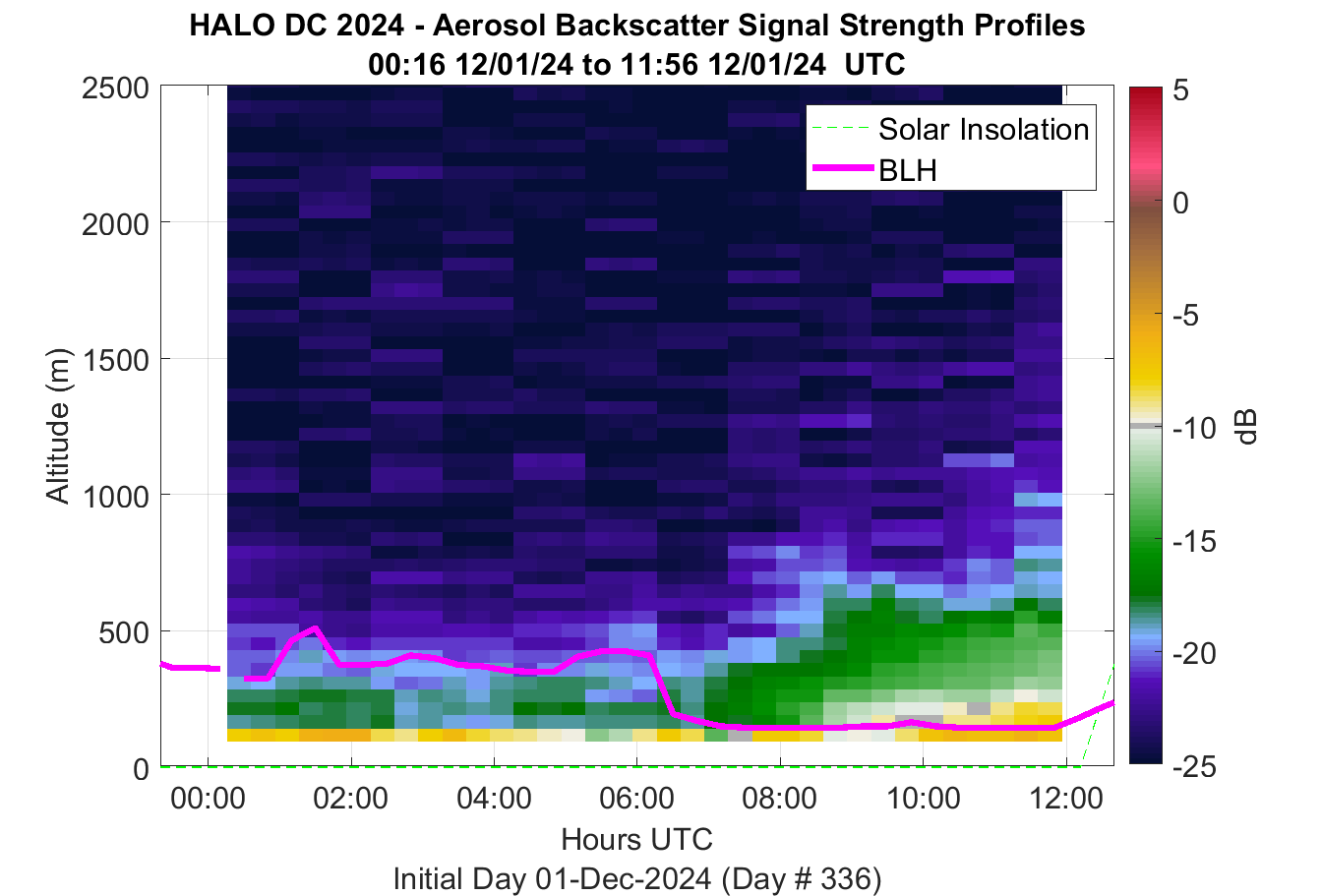 HALO DC 2024 - Aerosol Backscatter Signal Strength Profiles
00:16 12/01/24 to 11:56 12/01/24 UTC

Solar Insolation
BLH

Altitude (m)
2500
2000
1500
1000
500
0

00:00
02:00
04:00
06:00
08:00
10:00
12:00
Hours UTC
Initial Day 01-Dec-2024 (Day # 336)

5
0
-5
-10
-15
-20
-25
dB